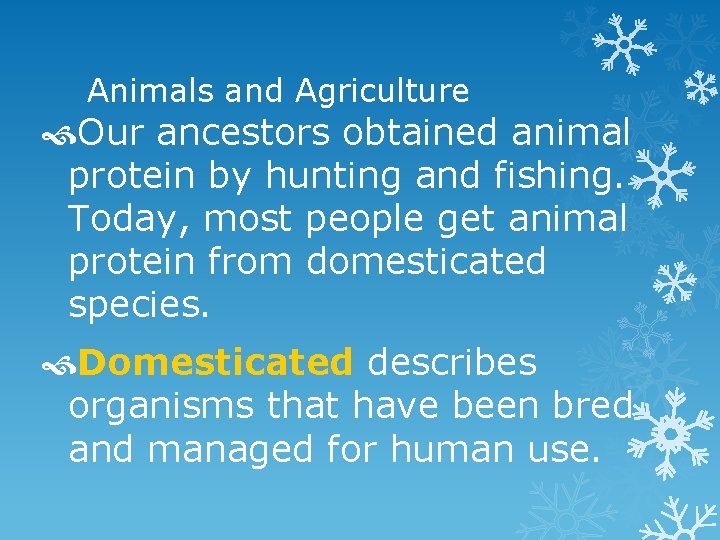 Animals and Agriculture

Our ancestors obtained animal protein by hunting and fishing. Today, most people get animal protein from domesticated species.

Domesticated describes organisms that have been bred and managed for human use.